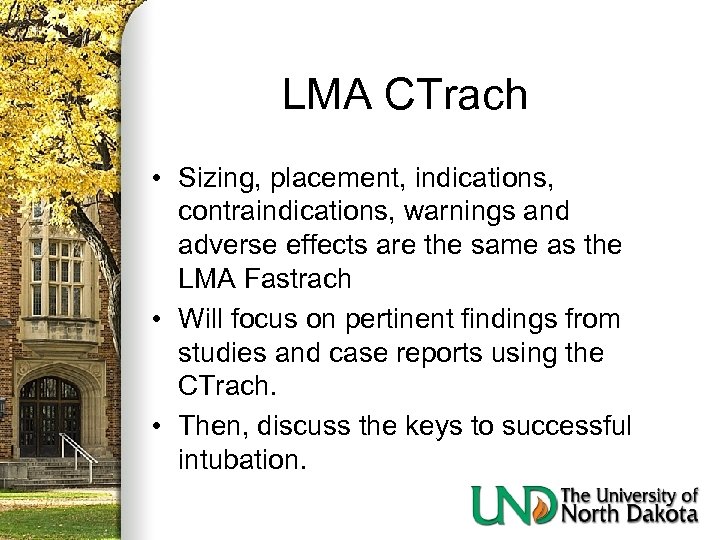 LMA CTrach

• Sizing, placement, indications, contraindications, warnings and adverse effects are the same as the LMA Fastrach
• Will focus on pertinent findings from studies and case reports using the CTrach.
• Then, discuss the keys to successful intubation.

UND The University of North Dakota